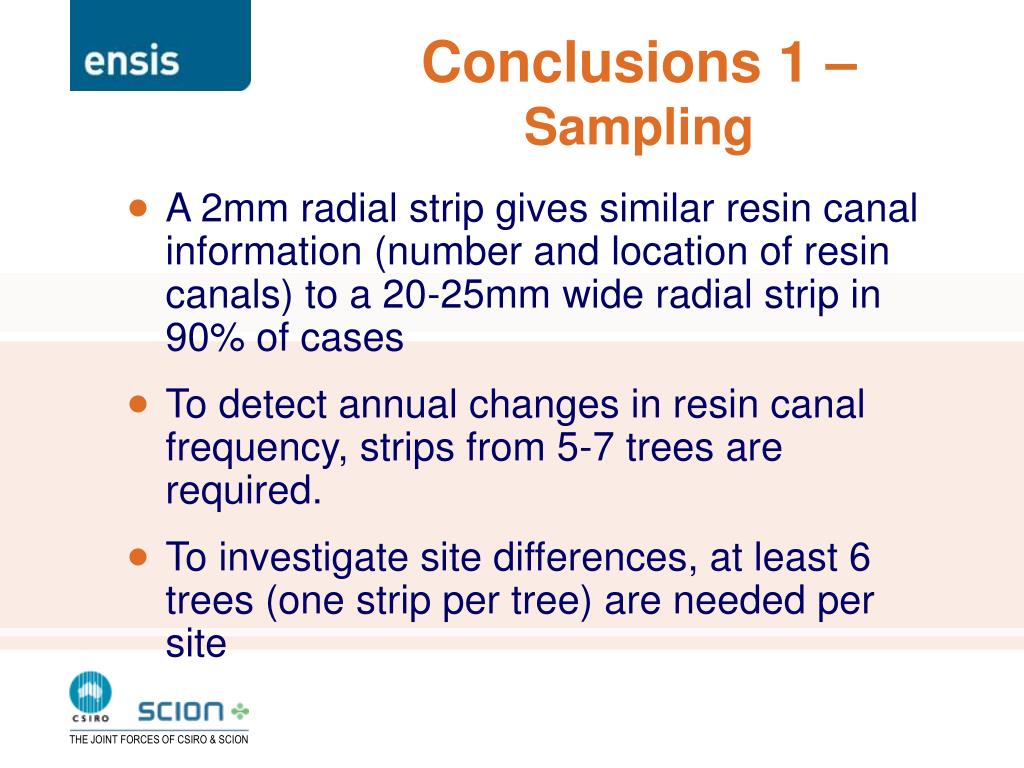 ensis

Conclusions 1 – Sampling

• A 2mm radial strip gives similar resin canal information (number and location of resin canals) to a 20-25mm wide radial strip in 90% of cases

• To detect annual changes in resin canal frequency, strips from 5-7 trees are required.

• To investigate site differences, at least 6 trees (one strip per tree) are needed per site

CSIRO

SCION

THE JOINT FORCES OF CSIRO & SCION